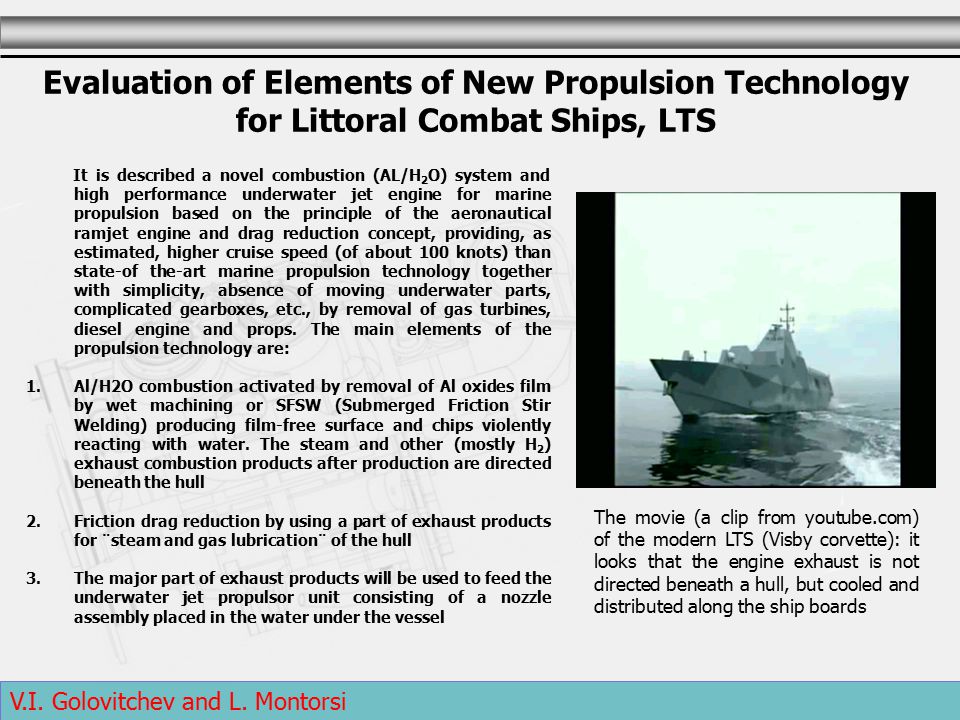 Evaluation of Elements of New Propulsion Technology for Littoral Combat Ships, LTS

It is described a novel combustion (AL/$H_2O$) system and high performance underwater jet engine for marine propulsion based on the principle of the aeronautical ramjet engine and drag reduction concept, providing, as estimated, higher cruise speed (of about 100 knots) than state-of the-art marine propulsion technology together with simplicity, absence of moving underwater parts, complicated gearboxes, etc., by removal of gas turbines, diesel engine and props. The main elements of the propulsion technology are:

1. Al/H2O combustion activated by removal of Al oxides film by wet machining or SFSW (Submerged Friction Stir Welding) producing film-free surface and chips violently reacting with water. The steam and other (mostly $H_2$) exhaust combustion products after production are directed beneath the hull

2. Friction drag reduction by using a part of exhaust products for ¨steam and gas lubrication¨ of the hull

3. The major part of exhaust products will be used to feed the underwater jet propulsor unit consisting of a nozzle assembly placed in the water under the vessel

The movie (a clip from youtube.com) of the modern LTS (Visby corvette): it looks that the engine exhaust is not directed beneath a hull, but cooled and distributed along the ship boards

V.I. Golovitchev and L. Montorsi